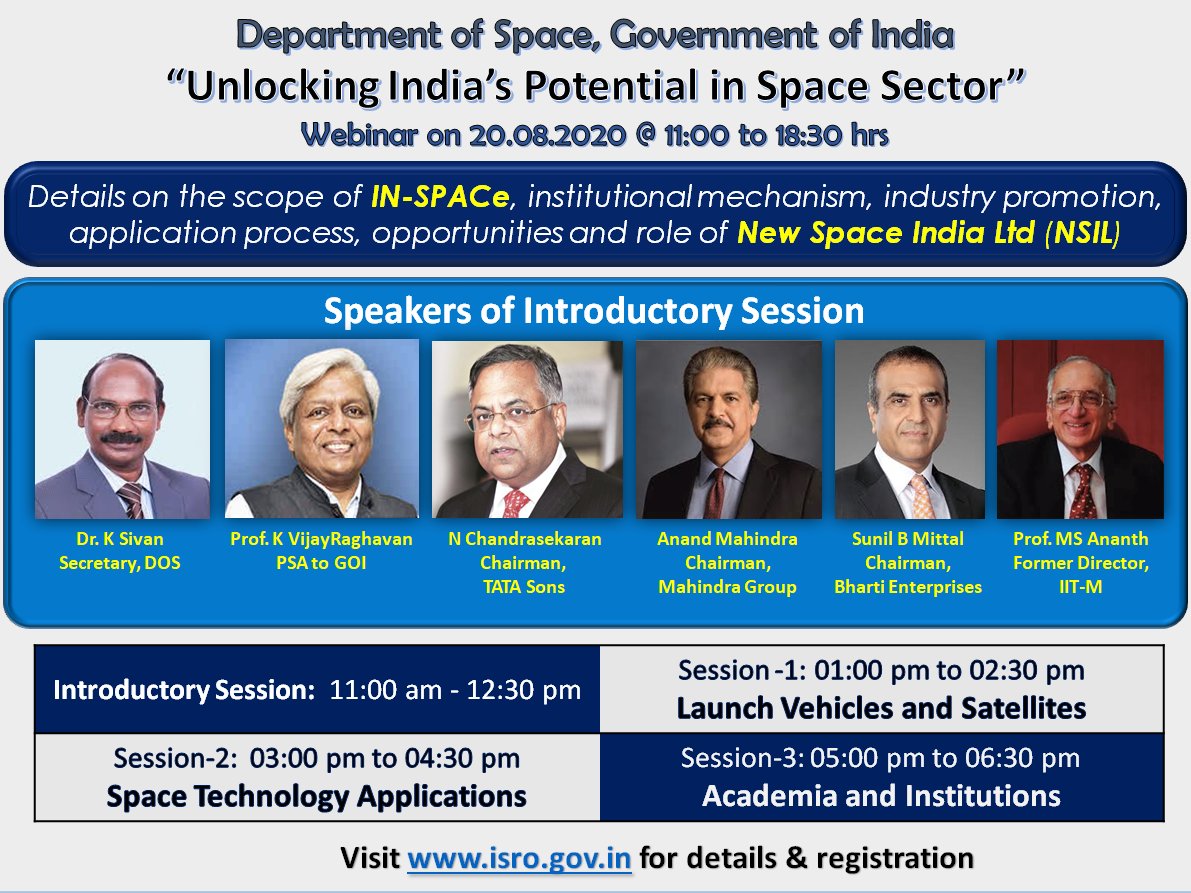 Department of Space, Government of India
"Unlocking India's Potential in Space Sector"
Webinar on 20.08.2020 @ 11:00 to 18:30 hrs

Details on the scope of IN-SPACe, institutional mechanism, industry promotion, application process, opportunities and role of New Space India Ltd (NSIL)

Speakers of Introductory Session

Dr. K Sivan
Secretary, DOS

Prof. K VijayRaghavan
PSA to GOI

N Chandrasekaran
Chairman,
TATA Sons

Anand Mahindra
Chairman,
Mahindra Group

Sunil B Mittal
Chairman,
Bharti Enterprises

Prof. MS Ananth
Former Director,
IIT-M

| Introductory Session: 11:00 am - 12:30 pm | Session -1: 01:00 pm to 02:30 pm Launch Vehicles and Satellites |
|---|---|
| Session-2: 03:00 pm to 04:30 pm Space Technology Applications | Session-3: 05:00 pm to 06:30 pm Academia and Institutions |

Visit www.isro.gov.in for details & registration